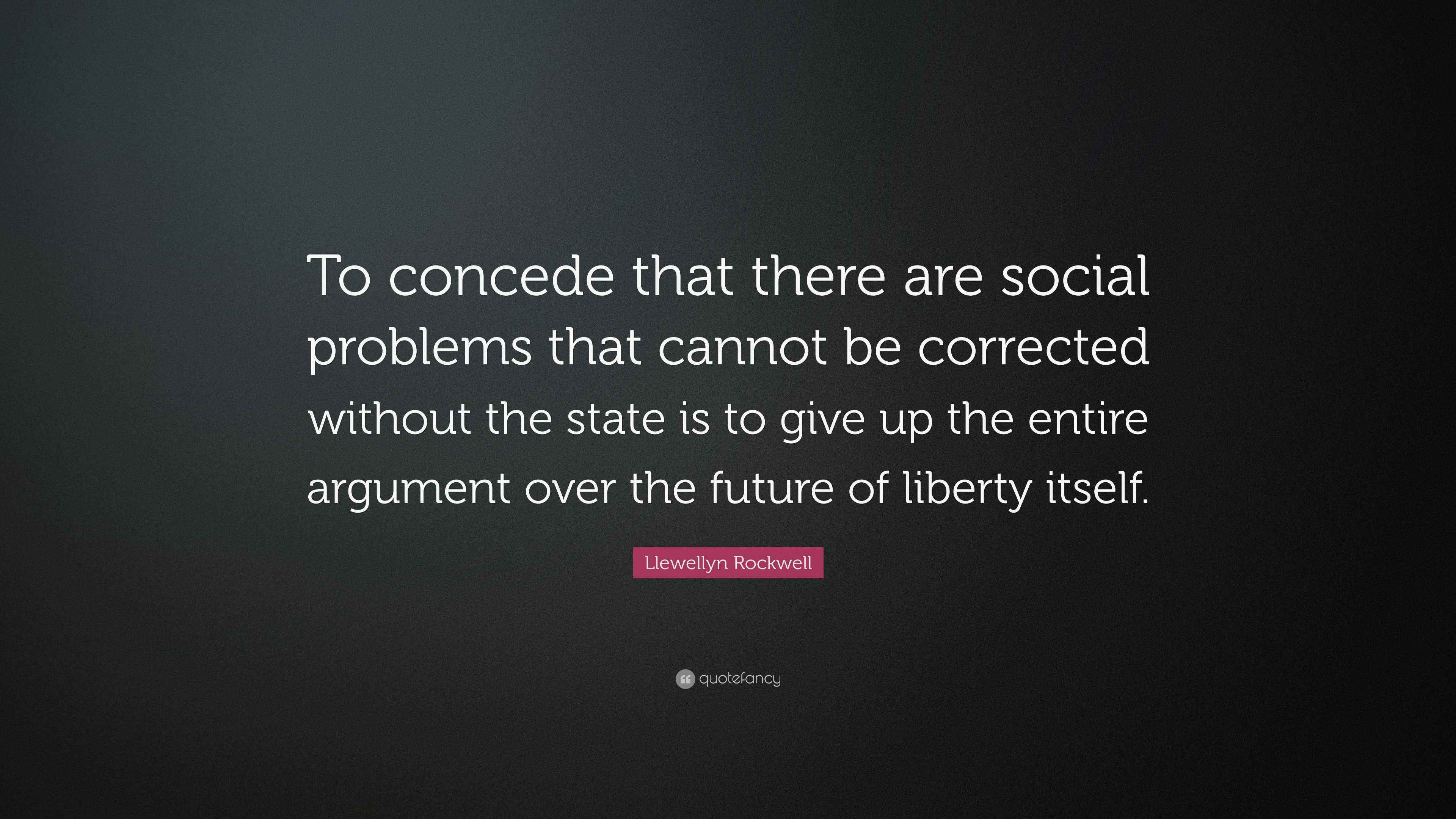 To concede that there are social problems that cannot be corrected without the state is to give up the entire argument over the future of liberty itself.

Llewellyn Rockwell

quotefancy